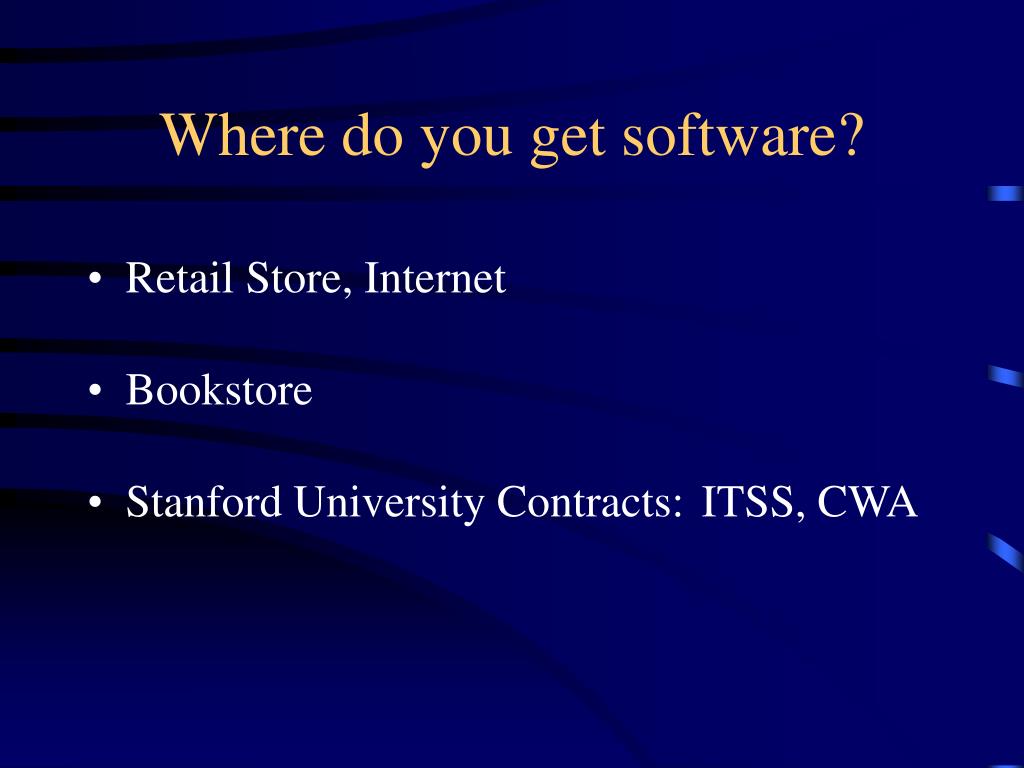 Where do you get software?

• Retail Store, Internet

• Bookstore

• Stanford University Contracts: ITSS, CWA